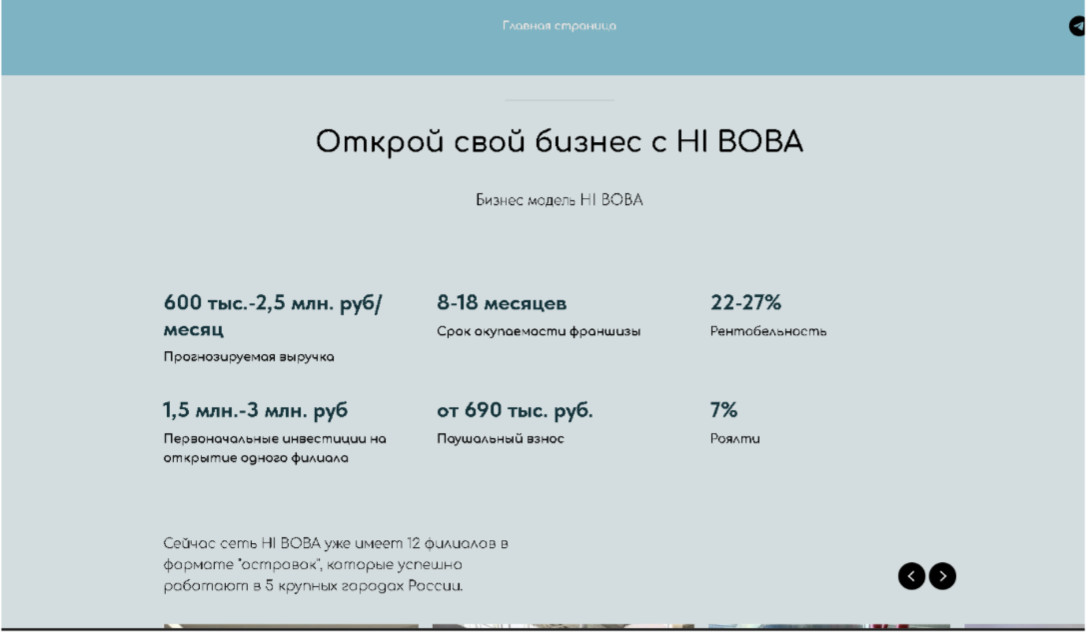 Главная страница

Открой свой бизнес с HI BOBA

Бизнес модель HI BOBA

600 тыс.-2,5 млн. руб/месяц
Прогнозируемая выручка

8-18 месяцев
Срок окупаемости франшизы

22-27%
Рентабельность

1,5 млн.-3 млн. руб
Первоначальные инвестиции на открытие одного филиала

от 690 тыс. руб.
Паушальный взнос

7%
Роялти

Сейчас сеть HI BOBA уже имеет 12 филиалов в формате "островок", которые успешно работают в 5 крупных городах России.